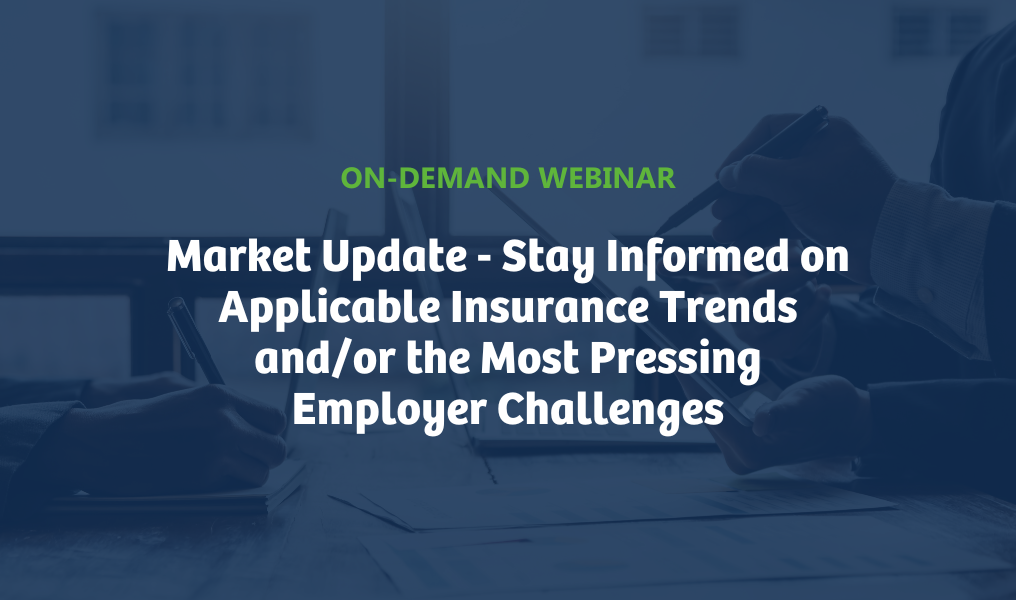 ON-DEMAND WEBINAR

Market Update - Stay Informed on Applicable Insurance Trends and/or the Most Pressing Employer Challenges